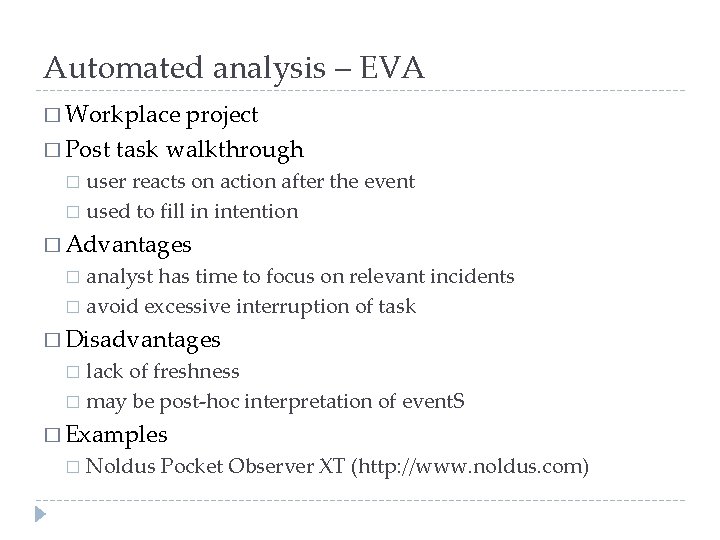 Automated analysis – EVA

□ Workplace project
□ Post task walkthrough
□ user reacts on action after the event
□ used to fill in intention
□ Advantages
□ analyst has time to focus on relevant incidents
□ avoid excessive interruption of task
□ Disadvantages
□ lack of freshness
□ may be post-hoc interpretation of eventS
□ Examples
□ Noldus Pocket Observer XT (http://www.noldus.com)